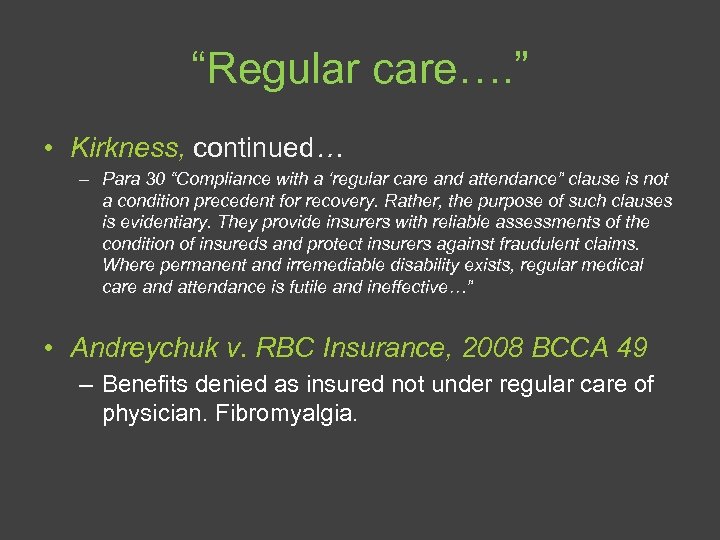 “Regular care….”

• Kirkness, continued…

– Para 30 “Compliance with a ‘regular care and attendance” clause is not a condition precedent for recovery. Rather, the purpose of such clauses is evidentiary. They provide insurers with reliable assessments of the condition of insureds and protect insurers against fraudulent claims. Where permanent and irremediable disability exists, regular medical care and attendance is futile and ineffective…”

• Andreychuk v. RBC Insurance, 2008 BCCA 49

– Benefits denied as insured not under regular care of physician. Fibromyalgia.